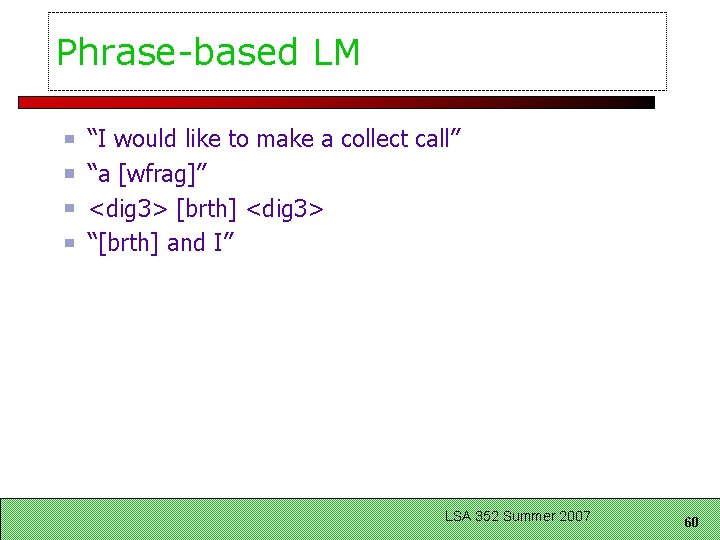 Phrase-based LM

- “I would like to make a collect call”
- “a [wfrag]”
- <dig3> [brth] <dig3>
- “[brth] and I”

LSA 352 Summer 2007

60